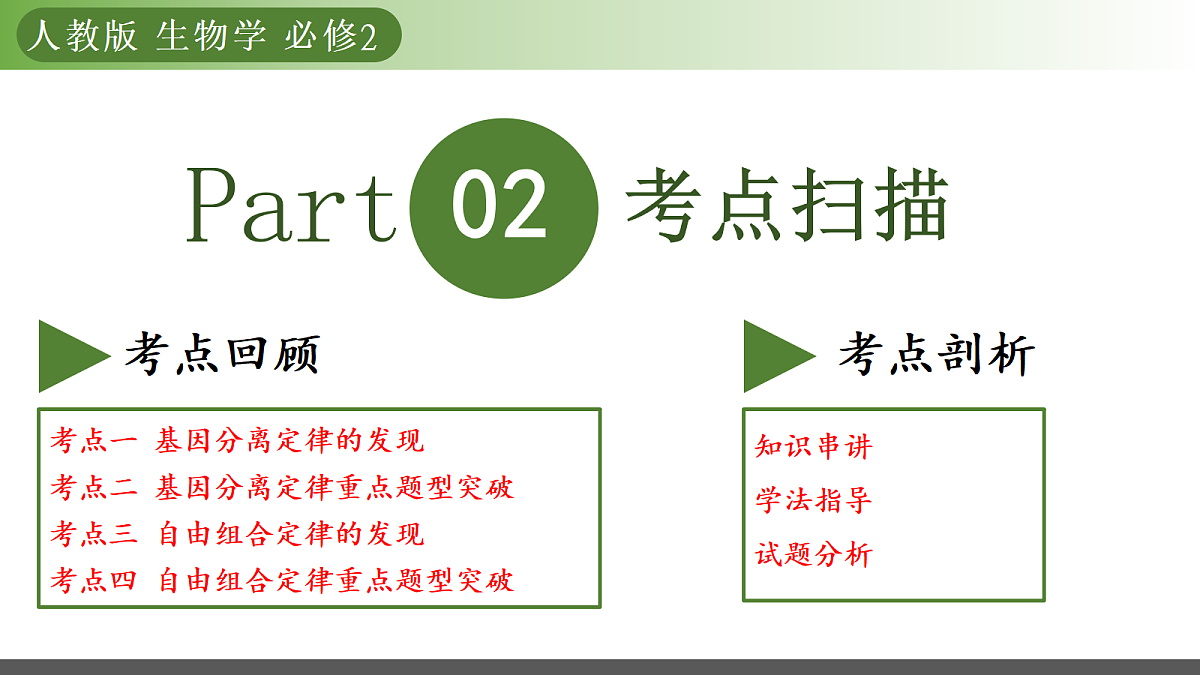 人教版 生物学 必修2

Part 02 考点扫描

考点回顾

考点一 基因分离定律的发现
考点二 基因分离定律重点题型突破
考点三 自由组合定律的发现
考点四 自由组合定律重点题型突破

考点剖析

知识串讲
学法指导
试题分析